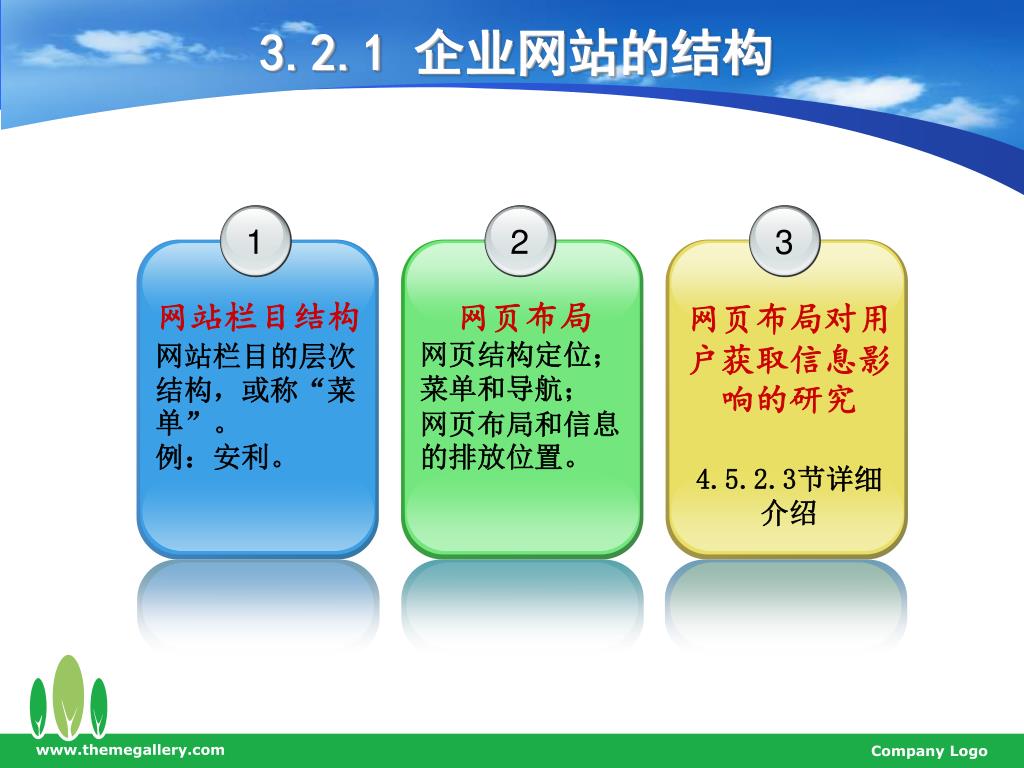 3.2.1 企业网站的结构

1

网站栏目结构

网站栏目的层次结构，或称“菜单”。
例：安利。

2

网页布局

网页结构定位；
菜单和导航；
网页布局和信息的排放位置。

3

网页布局对用户获取信息影响的研究

4.5.2.3节详细介绍

www.themegallery.com

Company Logo